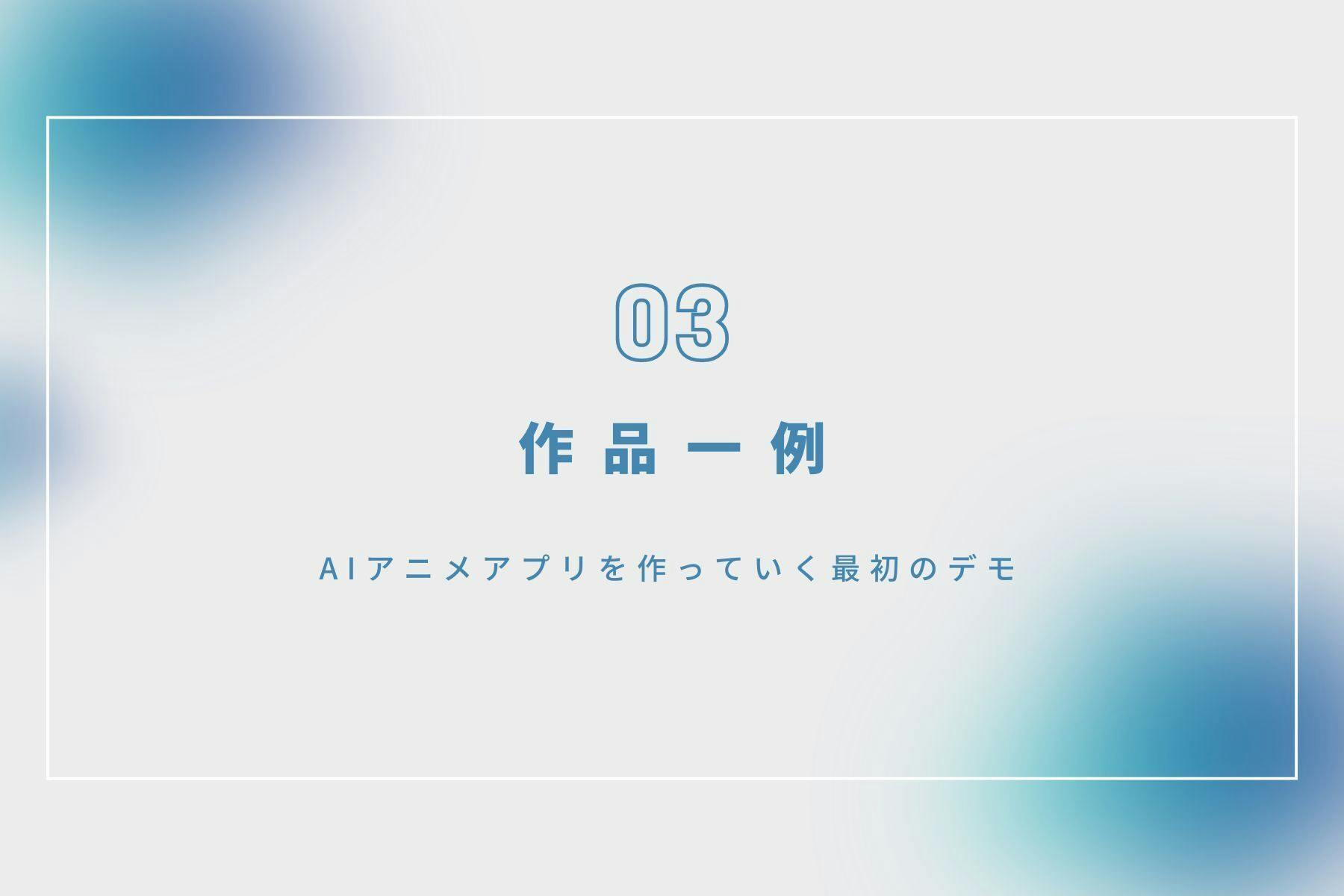 03

作品一例

AIアニメアプリを作っていく最初のデモ